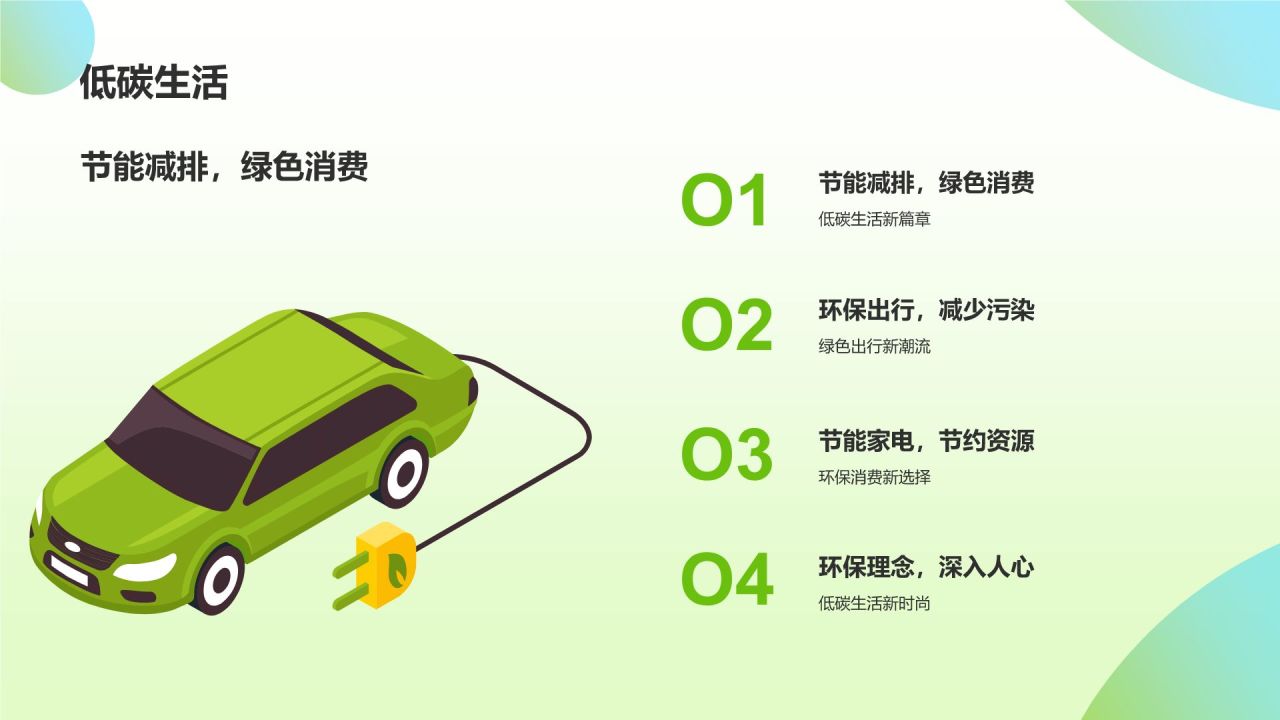 低碳生活

节能减排，绿色消费

O1
节能减排，绿色消费
低碳生活新篇章

O2
环保出行，减少污染
绿色出行新潮流

O3
节能家电，节约资源
环保消费新选择

O4
环保理念，深入人心
低碳生活新时尚